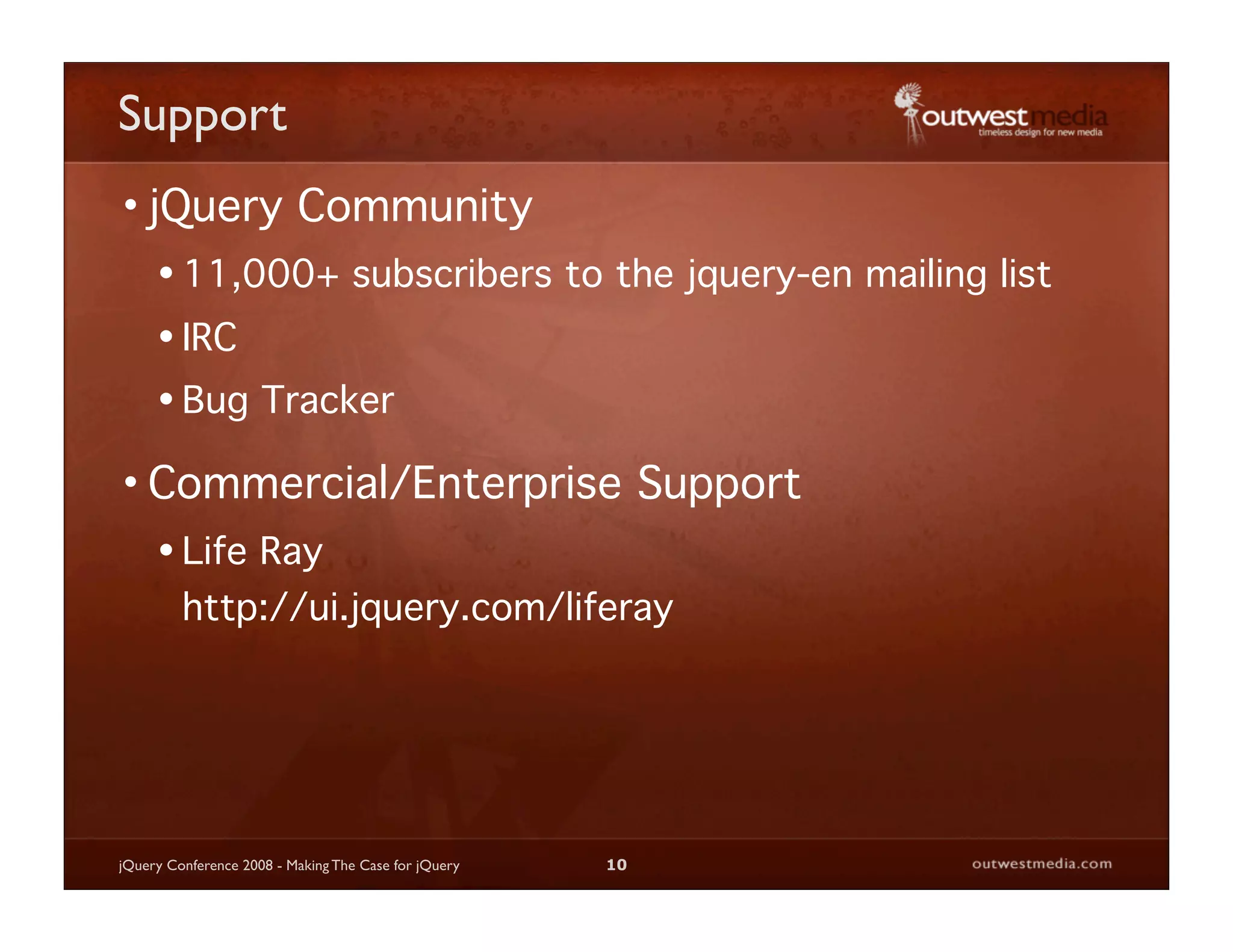 Support

outwestmedia
timeless design for new media

• jQuery Community

• 11,000+ subscribers to the jquery-en mailing list

• IRC

• Bug Tracker

• Commercial/Enterprise Support

• Life Ray
http://ui.jquery.com/liferay

jQuery Conference 2008 - Making The Case for jQuery 10 outwestmedia.com